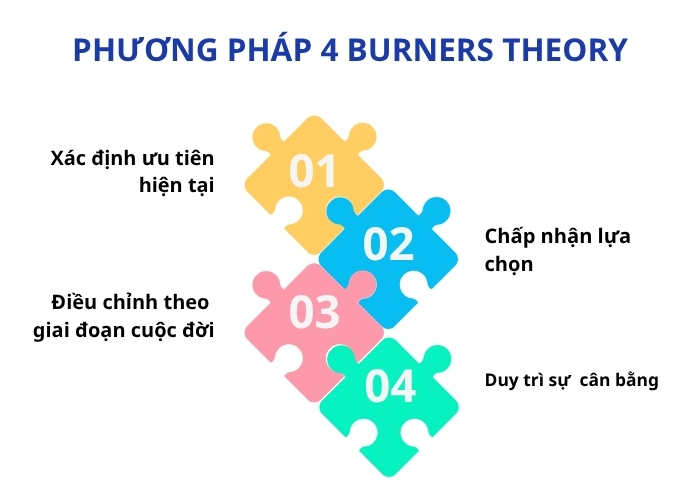 PHƯƠNG PHÁP 4 BURNERS THEORY

Xác định ưu tiên hiện tại

01

02

Chấp nhận lựa chọn

Điều chỉnh theo giai đoạn cuộc đời

03

04

Duy trì sự cân bằng